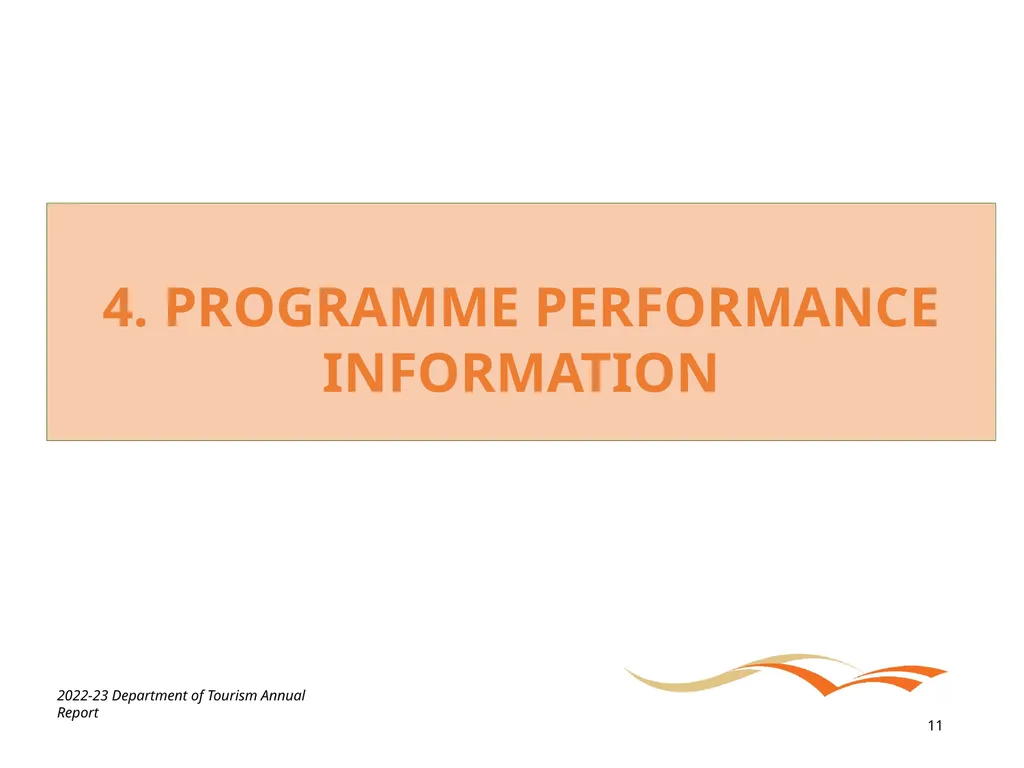 4. PROGRAMME PERFORMANCE INFORMATION

2022-23 Department of Tourism Annual Report

11